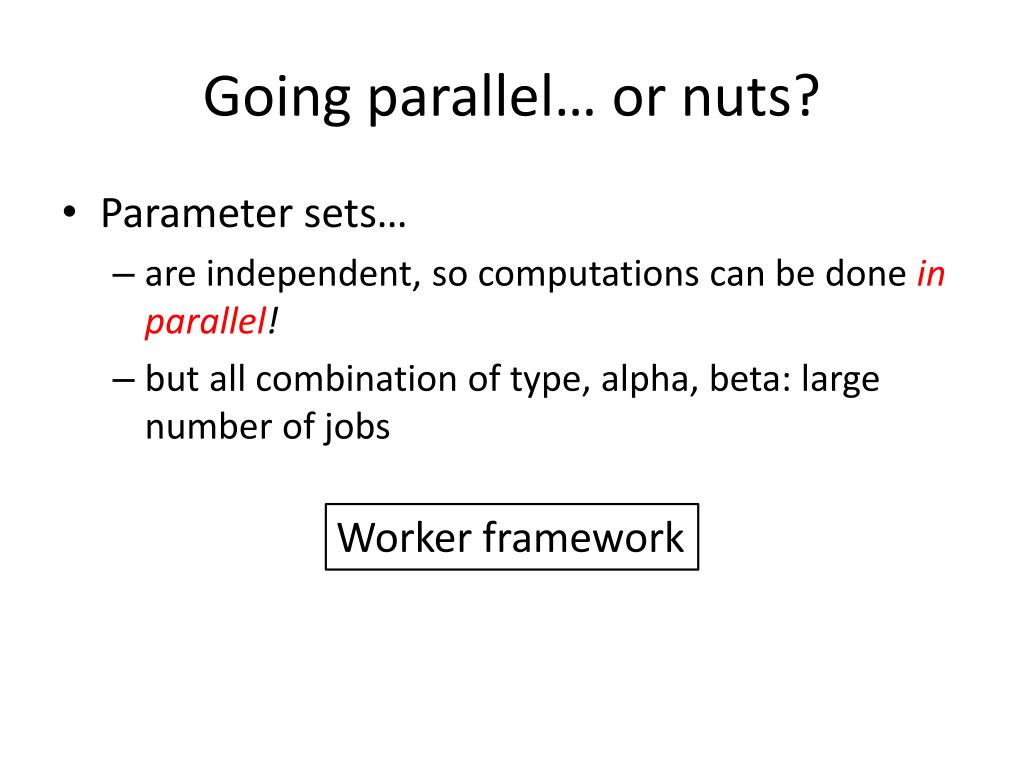 Going parallel… or nuts?

• Parameter sets…
– are independent, so computations can be done in parallel!
– but all combination of type, alpha, beta: large number of jobs

Worker framework